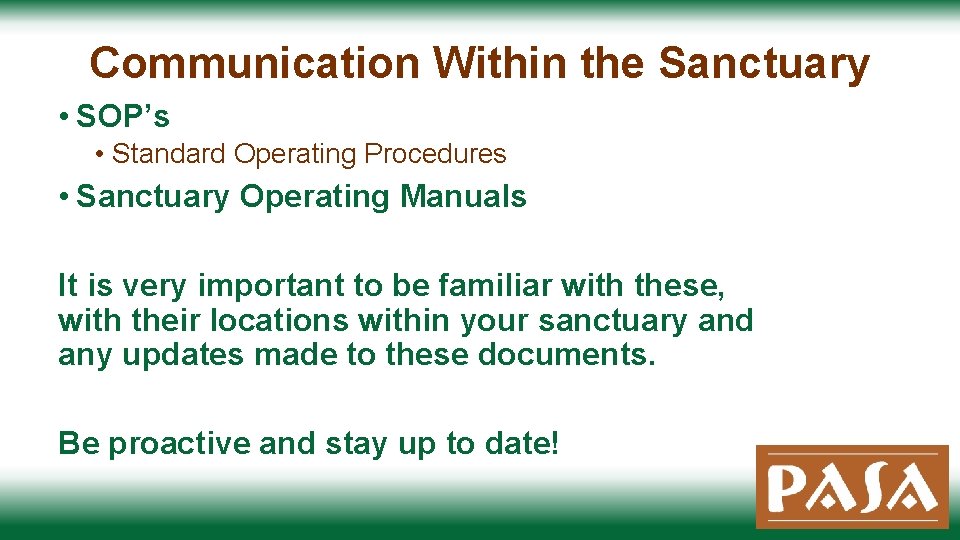 Communication Within the Sanctuary

• SOP's
  • Standard Operating Procedures
• Sanctuary Operating Manuals

It is very important to be familiar with these, with their locations within your sanctuary and any updates made to these documents.

Be proactive and stay up to date!

PASA